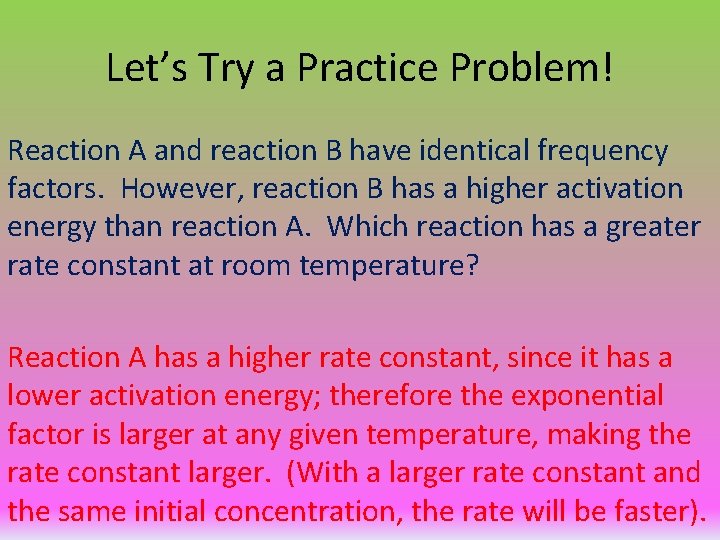 Let’s Try a Practice Problem!

Reaction A and reaction B have identical frequency factors. However, reaction B has a higher activation energy than reaction A. Which reaction has a greater rate constant at room temperature?

Reaction A has a higher rate constant, since it has a lower activation energy; therefore the exponential factor is larger at any given temperature, making the rate constant larger. (With a larger rate constant and the same initial concentration, the rate will be faster).